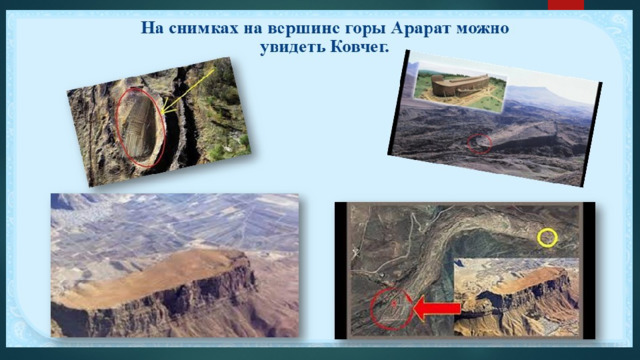 На снимках на вершине горы Арарат можно увидеть Ковчег.